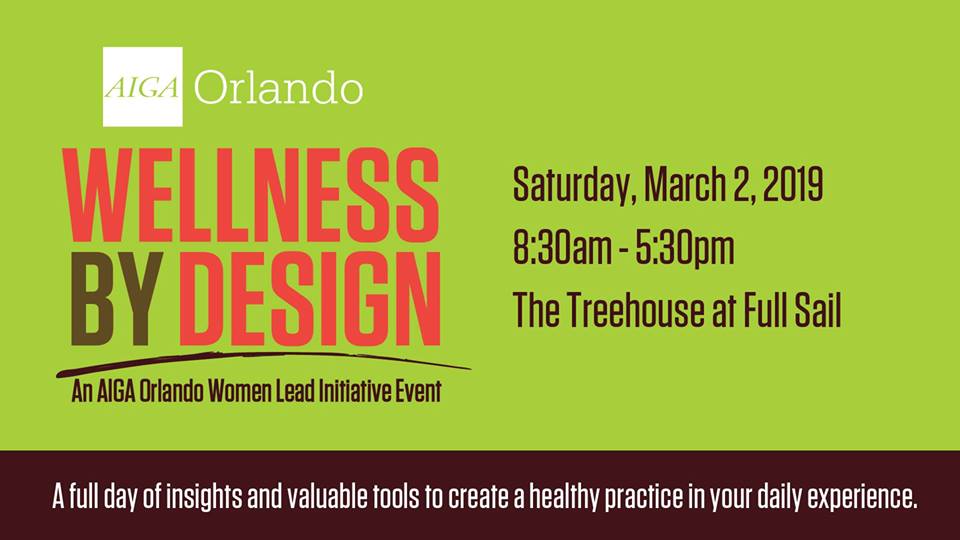 AIGA Orlando

WELLNESS BY DESIGN

An AIGA Orlando Women Lead Initiative Event

Saturday, March 2, 2019
8:30am - 5:30pm
The Treehouse at Full Sail

A full day of insights and valuable tools to create a healthy practice in your daily experience.